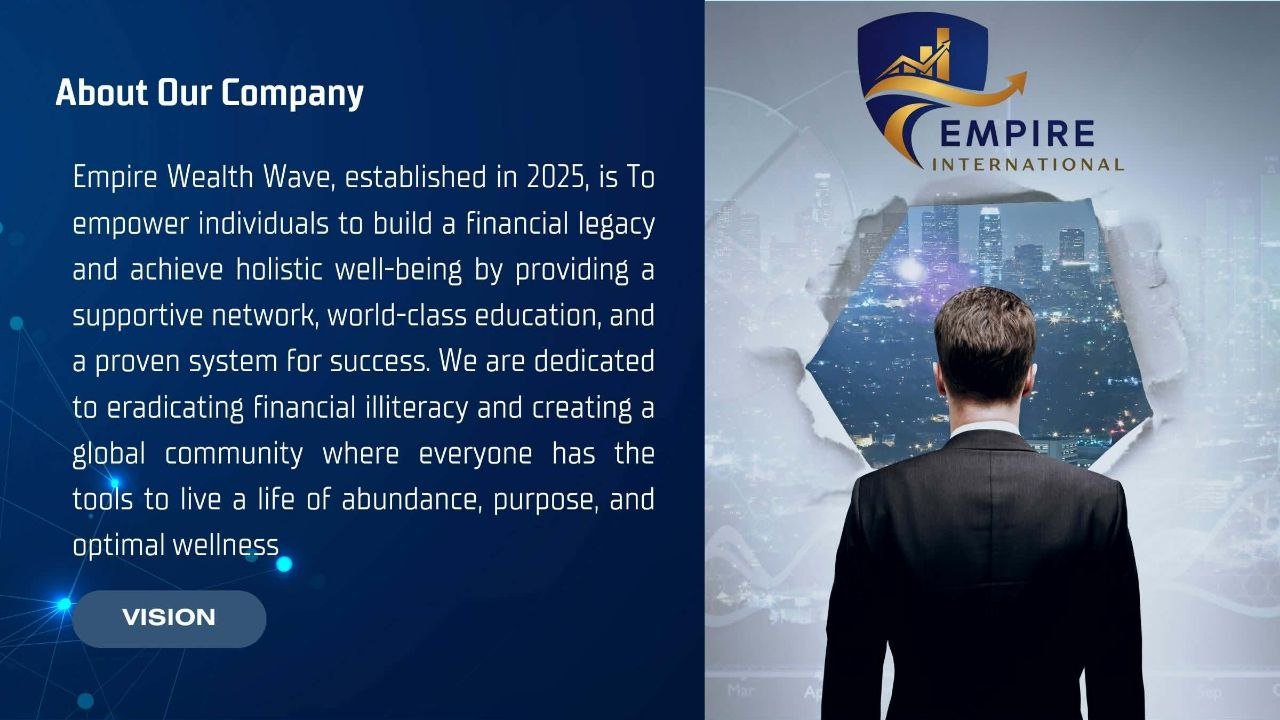 About Our Company

Empire Wealth Wave, established in 2025, is To empower individuals to build a financial legacy and achieve holistic well-being by providing a supportive network, world-class education, and a proven system for success. We are dedicated to eradicating financial illiteracy and creating a global community where everyone has the tools to live a life of abundance, purpose, and optimal wellness

VISION

EMPIRE
INTERNATIONAL

Mar
Ap
Sep